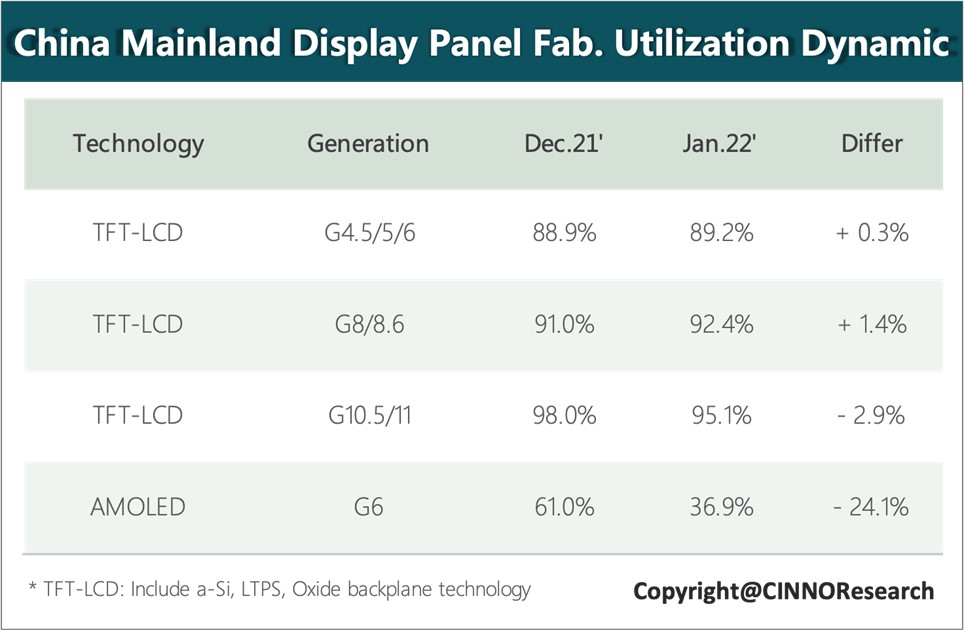 China Mainland Display Panel Fab. Utilization Dynamic

| Technology | Generation | Dec.21' | Jan.22' | Differ |
|---|---|---|---|---|
| TFT-LCD | G4.5/5/6 | 88.9% | 89.2% | + 0.3% |
| TFT-LCD | G8/8.6 | 91.0% | 92.4% | + 1.4% |
| TFT-LCD | G10.5/11 | 98.0% | 95.1% | - 2.9% |
| AMOLED | G6 | 61.0% | 36.9% | - 24.1% |

* TFT-LCD: Include a-Si, LTPS, Oxide backplane technology

Copyright@CINNOResearch